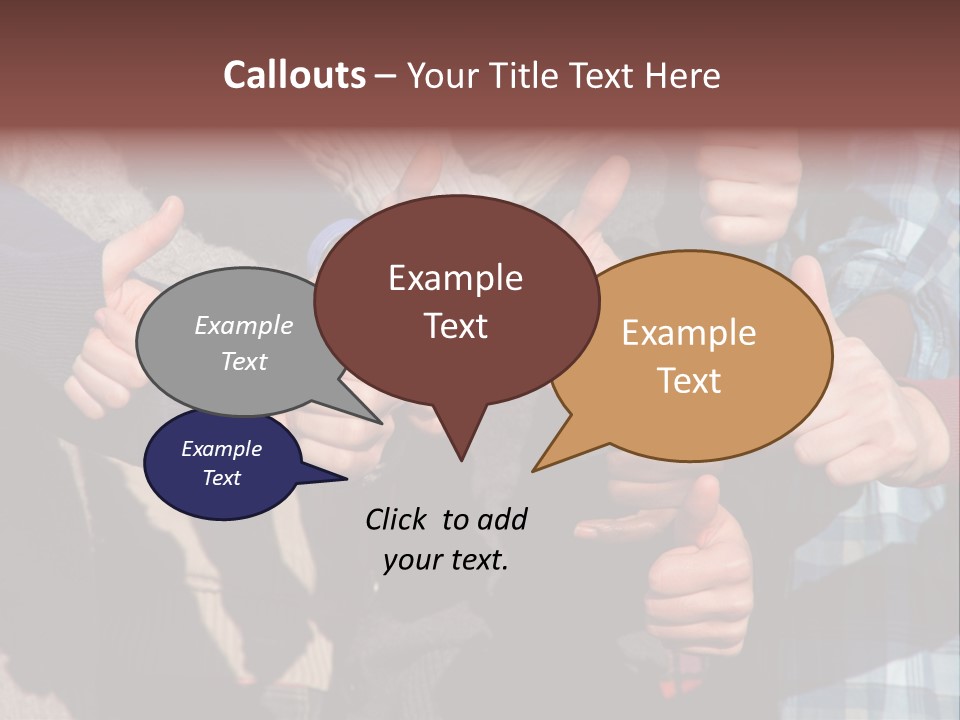 Callouts – Your Title Text Here

Example Text

Example Text

Example Text

Example Text

Click to add your text.